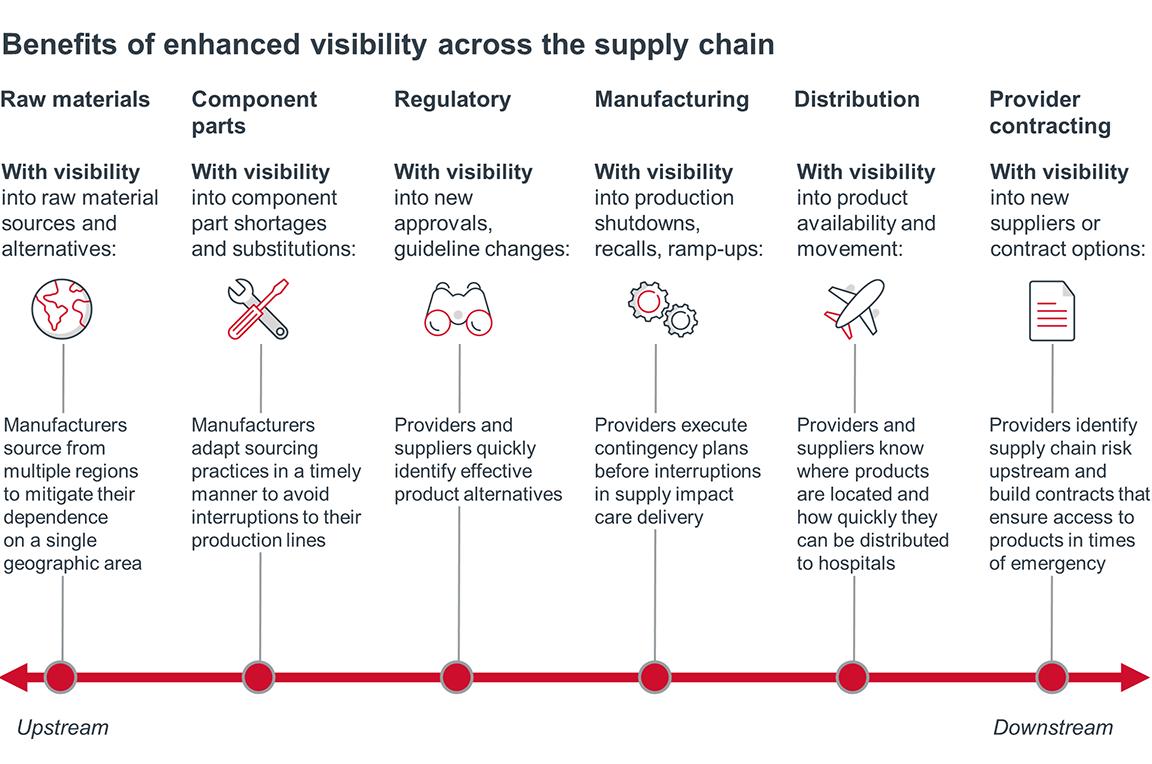 Benefits of enhanced visibility across the supply chain

Raw materials

With visibility into raw material sources and alternatives:

Manufacturers source from multiple regions to mitigate their dependence on a single geographic area

Component parts

With visibility into component part shortages and substitutions:

Manufacturers adapt sourcing practices in a timely manner to avoid interruptions to their production lines

Regulatory

With visibility into new approvals, guideline changes:

Providers and suppliers quickly identify effective product alternatives

Manufacturing

With visibility into production shutdowns, recalls, ramp-ups:

Providers execute contingency plans before interruptions in supply impact care delivery

Distribution

With visibility into product availability and movement:

Providers and suppliers know where products are located and how quickly they can be distributed to hospitals

Provider contracting

With visibility into new suppliers or contract options:

Providers identify supply chain risk upstream and build contracts that ensure access to products in times of emergency

Upstream

Downstream